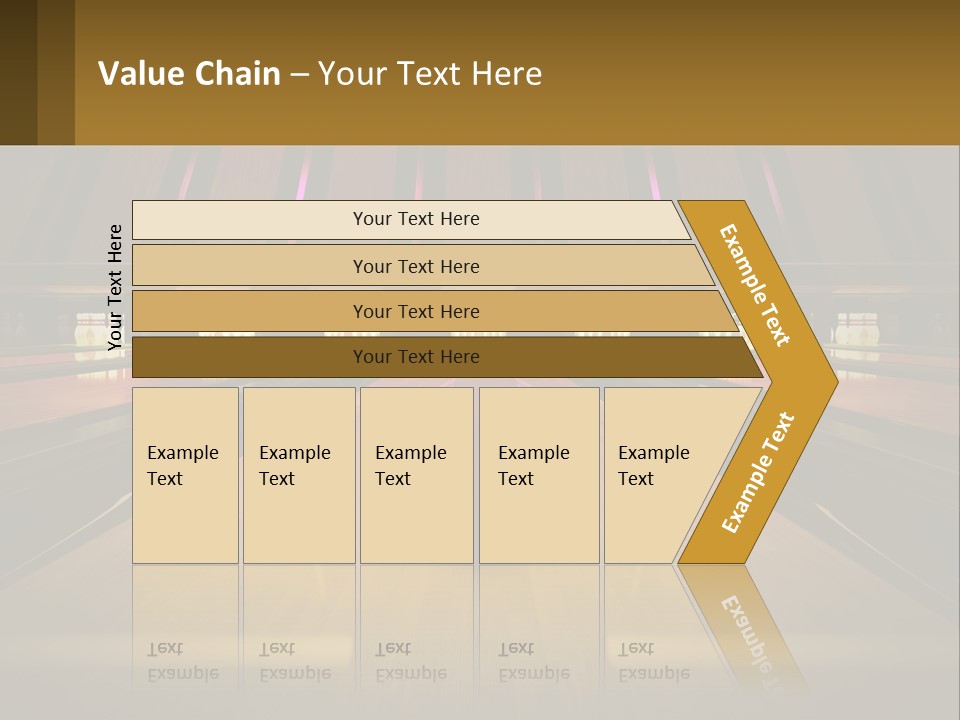 Value Chain – Your Text Here

Your Text Here

Your Text Here

Your Text Here

Your Text Here

Your Text Here

Example Text

Example Text

Example Text

Example Text

Example Text

Example Text

Example Text